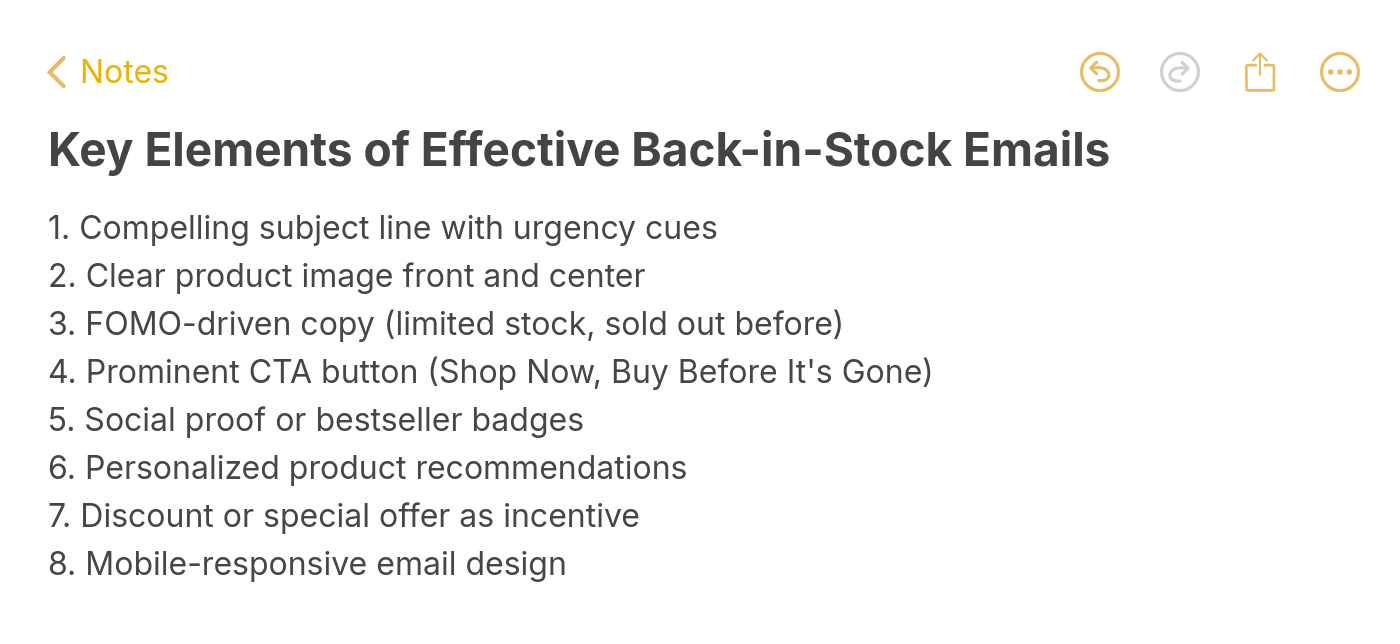 Notes

Key Elements of Effective Back-in-Stock Emails

1. Compelling subject line with urgency cues
2. Clear product image front and center
3. FOMO-driven copy (limited stock, sold out before)
4. Prominent CTA button (Shop Now, Buy Before It's Gone)
5. Social proof or bestseller badges
6. Personalized product recommendations
7. Discount or special offer as incentive
8. Mobile-responsive email design